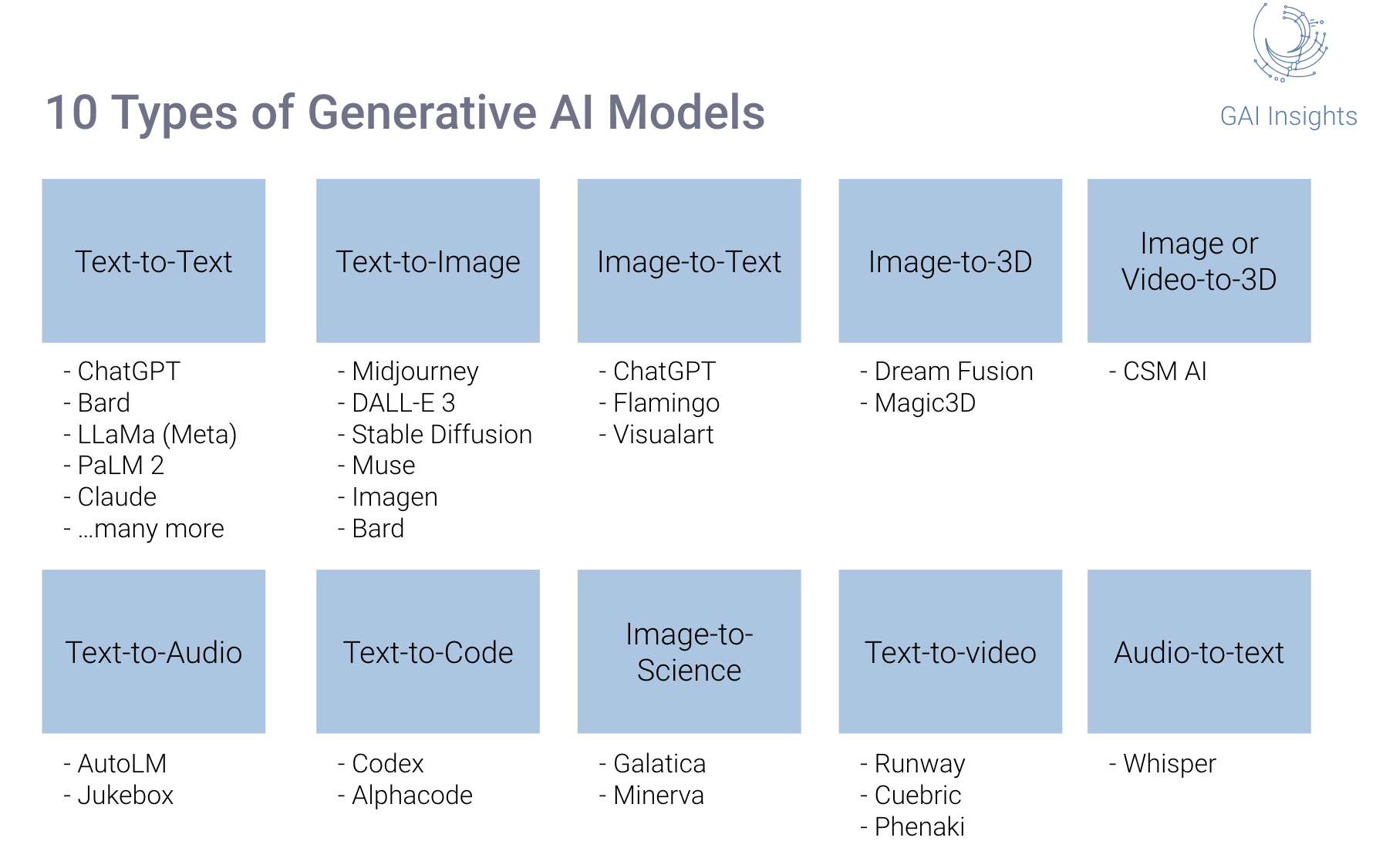 10 Types of Generative AI Models

GAI Insights

Text-to-Text

- ChatGPT
- Bard
- LLaMa (Meta)
- PaLM 2
- Claude
- ...many more

Text-to-Image

- Midjourney
- DALL-E 3
- Stable Diffusion
- Muse
- Imagen
- Bard

Image-to-Text

- ChatGPT
- Flamingo
- Visualart

Image-to-3D

- Dream Fusion
- Magic3D

Image or Video-to-3D

- CSM AI

Text-to-Audio

- AutoLM
- Jukebox

Text-to-Code

- Codex
- Alphacode

Image-to-Science

- Galatica
- Minerva

Text-to-video

- Runway
- Cuebric
- Phenaki

Audio-to-text

- Whisper